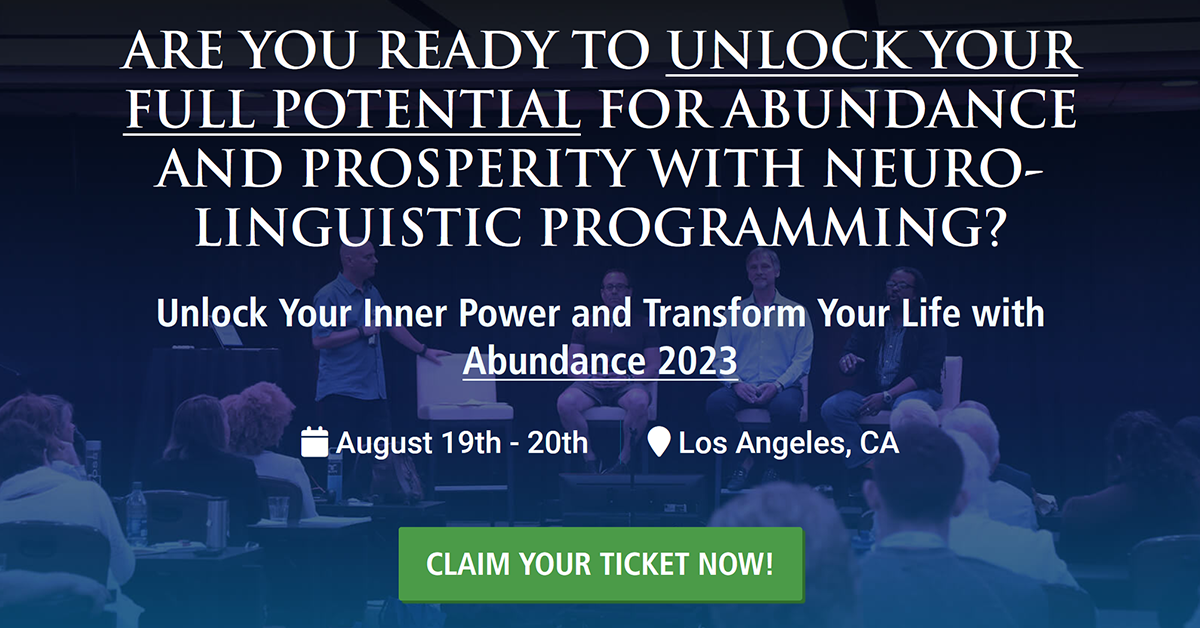 ARE YOU READY TO UNLOCK YOUR FULL POTENTIAL FOR ABUNDANCE AND PROSPERITY WITH NEURO-LINGUISTIC PROGRAMMING?

Unlock Your Inner Power and Transform Your Life with Abundance 2023

August 19th - 20th

Los Angeles, CA

CLAIM YOUR TICKET NOW!